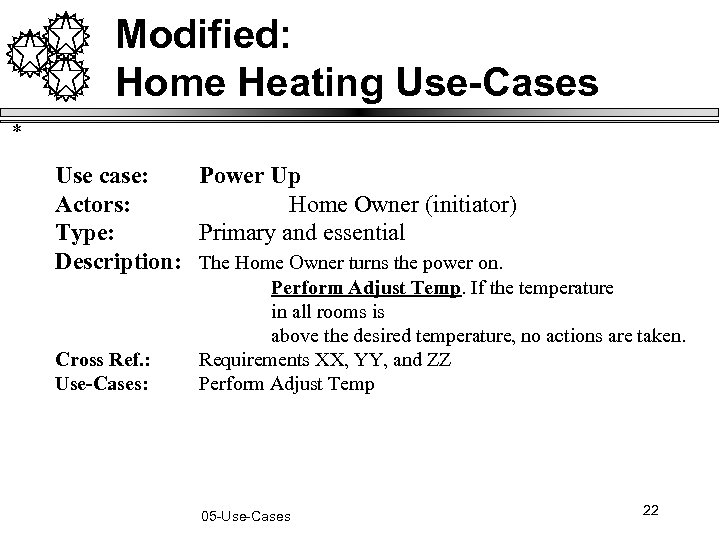 Modified:
Home Heating Use-Cases

*

Use case: Power Up
Actors: Home Owner (initiator)
Type: Primary and essential
Description: The Home Owner turns the power on. Perform Adjust Temp. If the temperature in all rooms is above the desired temperature, no actions are taken.
Cross Ref.: Requirements XX, YY, and ZZ
Use-Cases: Perform Adjust Temp

05-Use-Cases

22